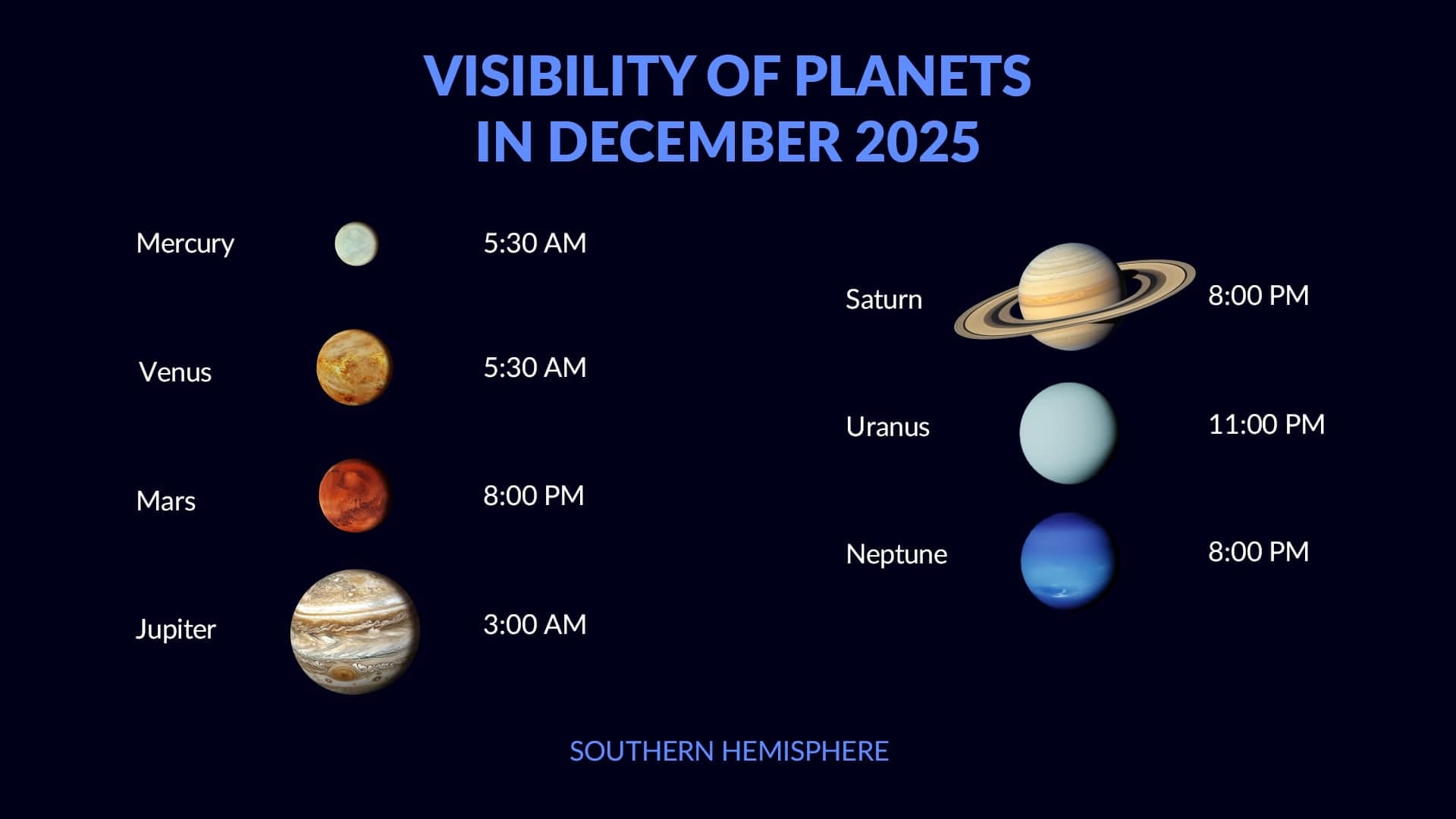 VISIBILITY OF PLANETS IN DECEMBER 2025

Mercury 5:30 AM

Venus 5:30 AM

Mars 8:00 PM

Jupiter 3:00 AM

Saturn 8:00 PM

Uranus 11:00 PM

Neptune 8:00 PM

SOUTHERN HEMISPHERE